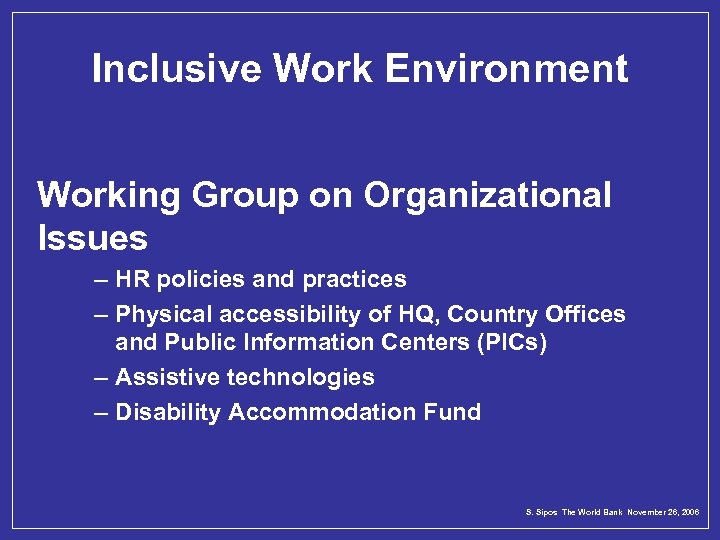 Inclusive Work Environment

Working Group on Organizational Issues

– HR policies and practices
– Physical accessibility of HQ, Country Offices and Public Information Centers (PICs)
– Assistive technologies
– Disability Accommodation Fund

S. Sipos The World Bank November 28, 2006